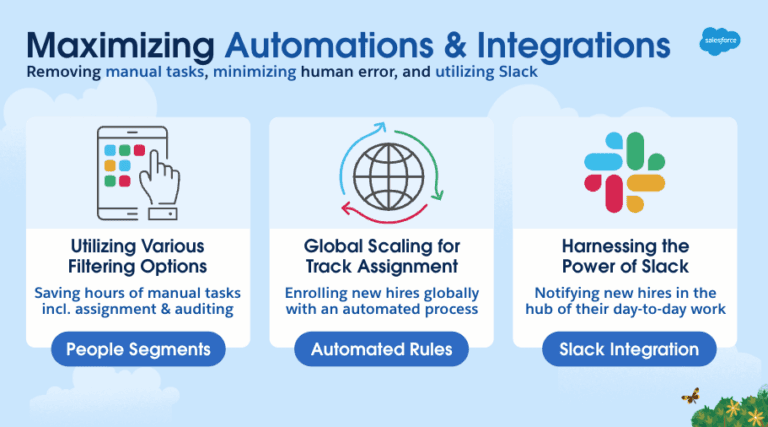 Maximizing Automations & Integrations

salesforce

Removing manual tasks, minimizing human error, and utilizing Slack

Utilizing Various Filtering Options

Saving hours of manual tasks incl. assignment & auditing

People Segments

Global Scaling for Track Assignment

Enrolling new hires globally with an automated process

Automated Rules

Harnessing the Power of Slack

Notifying new hires in the hub of their day-to-day work

Slack Integration